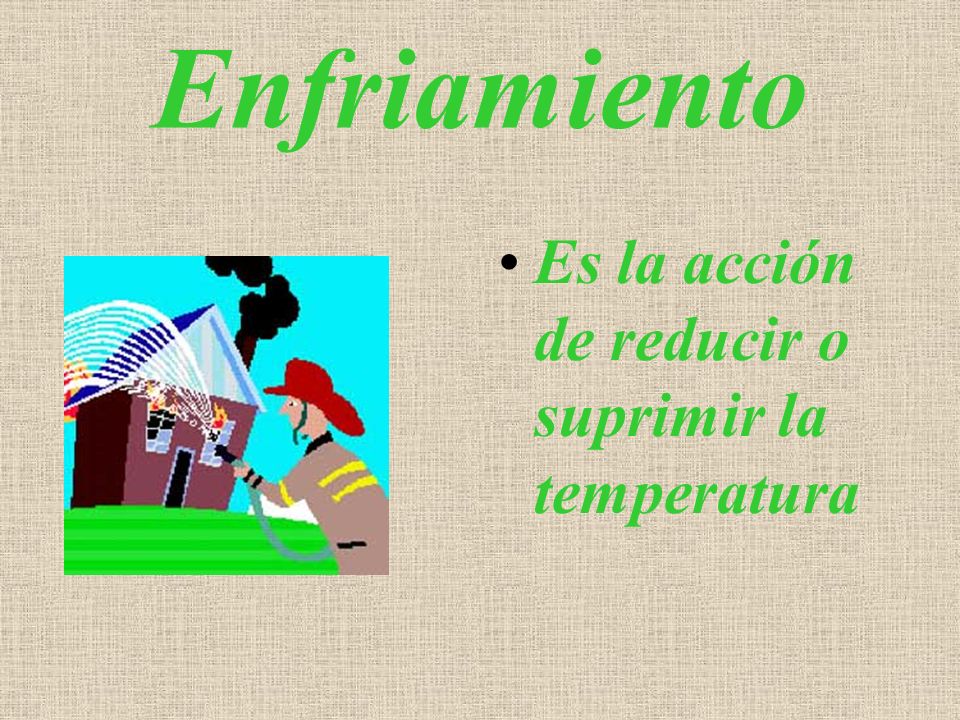 Enfriamiento

• Es la acción de reducir o suprimir la temperatura